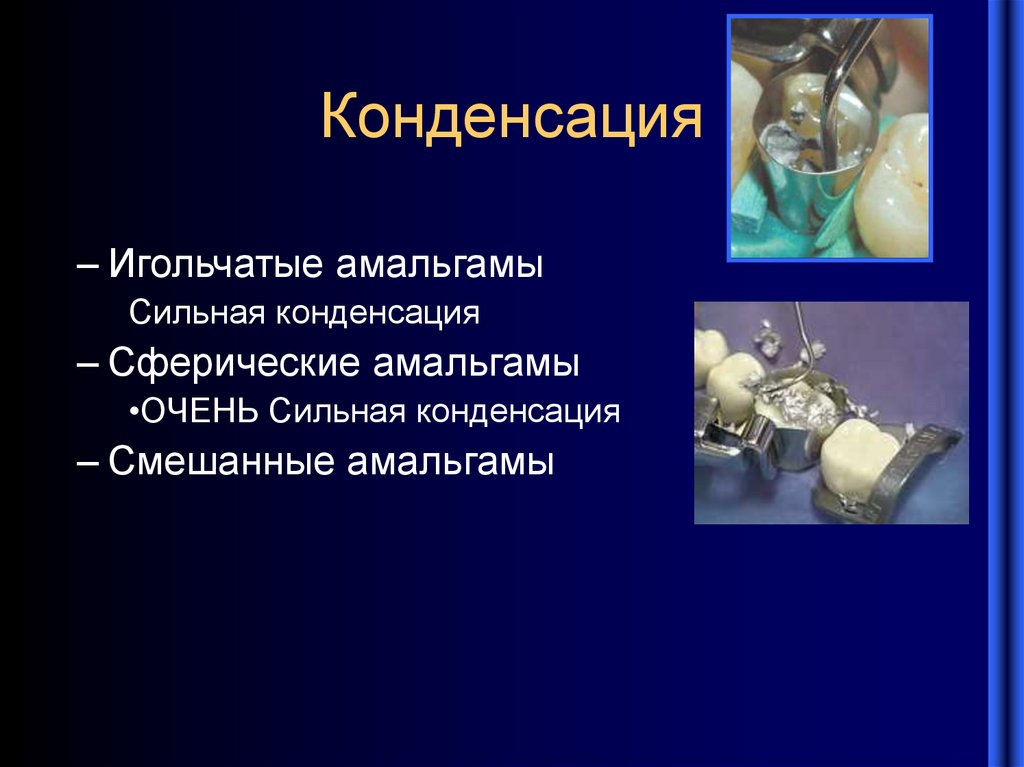 Конденсация

– Игольчатые амальгамы

Сильная конденсация

– Сферические амальгамы

•ОЧЕНЬ Сильная конденсация

– Смешанные амальгамы